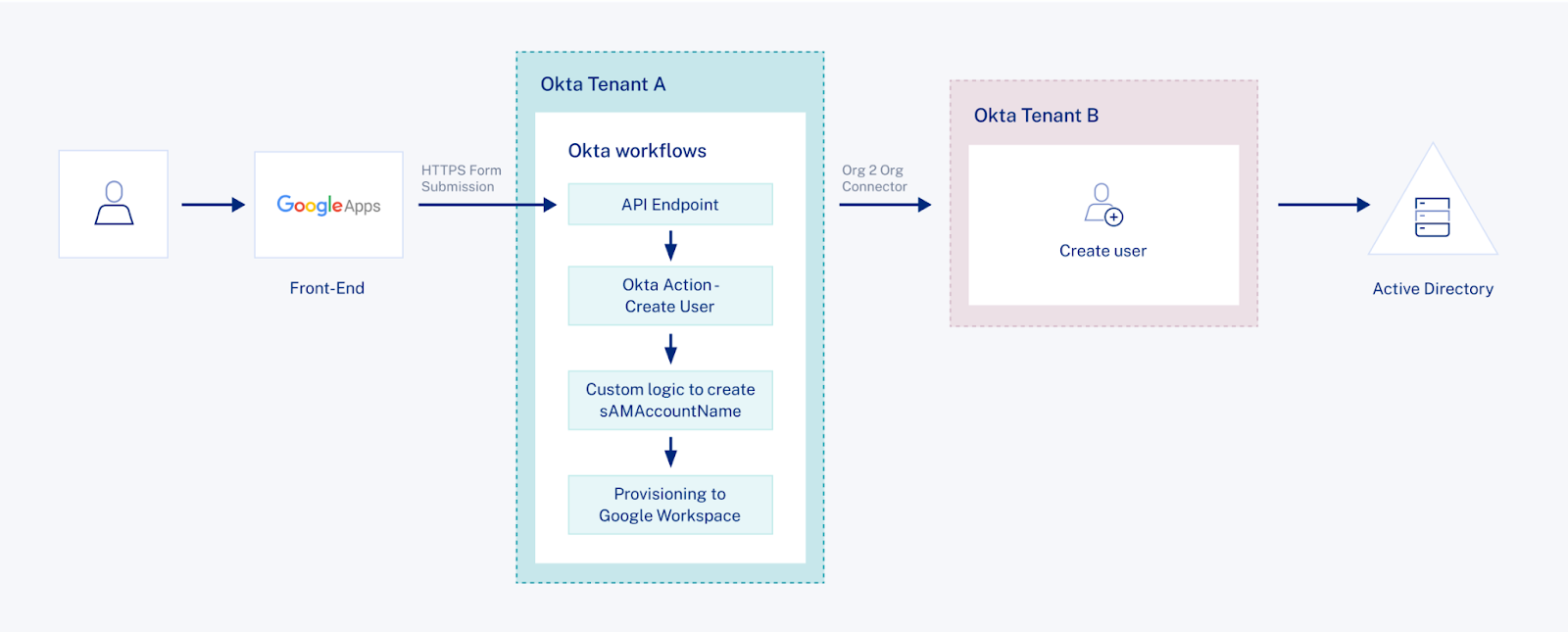 Google Apps

Front-End

HTTPS Form Submission

Okta Tenant A

Okta workflows

API Endpoint

Okta Action - Create User

Custom logic to create sAMAccountName

Provisioning to Google Workspace

Org 2 Org Connector

Okta Tenant B

Create user

Active Directory